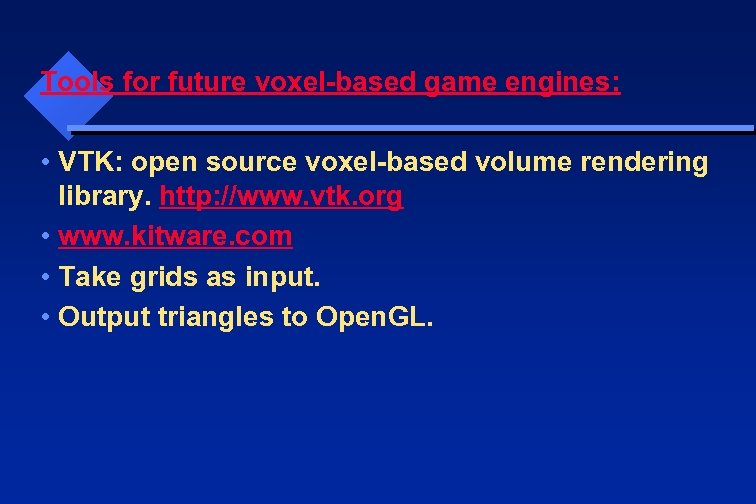 Tools for future voxel-based game engines:

• VTK: open source voxel-based volume rendering library. http://www.vtk.org
• www.kitware.com
• Take grids as input.
• Output triangles to OpenGL.